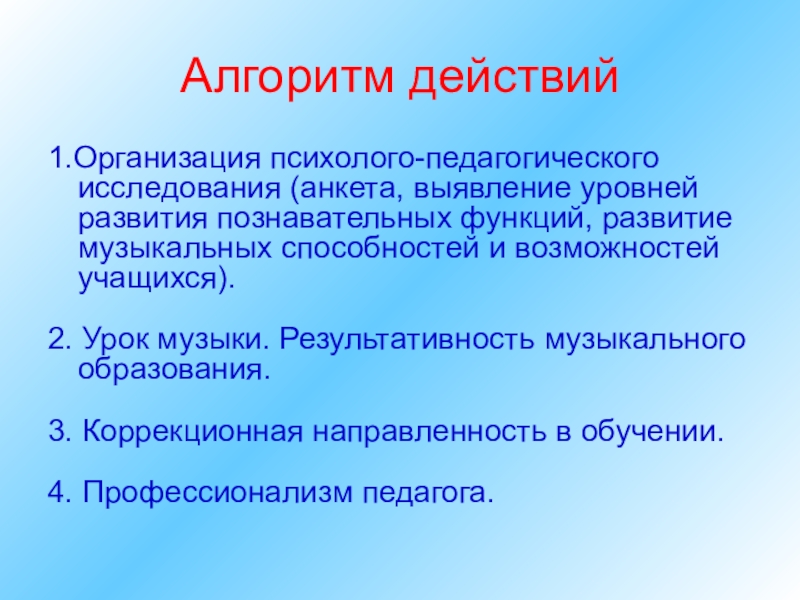 Алгоритм действий

1.Организация психолого-педагогического исследования (анкета, выявление уровней развития познавательных функций, развитие музыкальных способностей и возможностей учащихся).

2. Урок музыки. Результативность музыкального образования.

3. Коррекционная направленность в обучении.

4. Профессионализм педагога.